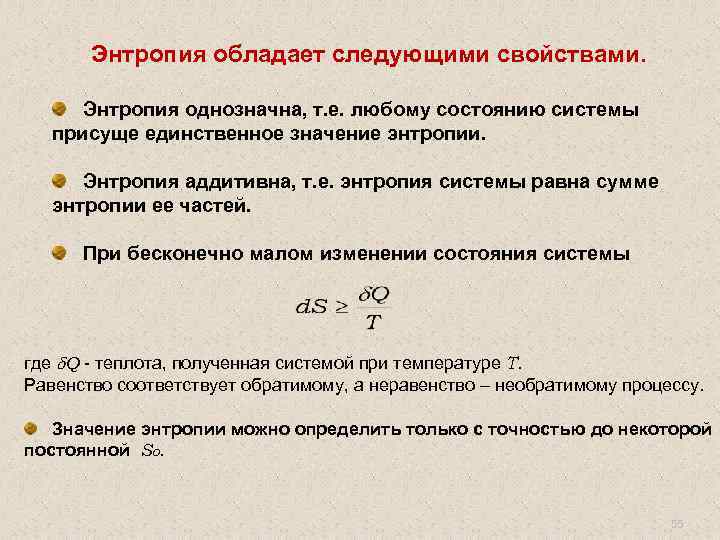 Энтропия обладает следующими свойствами.

Энтропия однозначна, т.е. любому состоянию системы присуще единственное значение энтропии.

Энтропия аддитивна, т.е. энтропия системы равна сумме энтропии ее частей.

При бесконечно малом изменении состояния системы

$dS \geq \frac{\delta Q}{T}$

где $\delta Q$ - теплота, полученная системой при температуре $T$.
Равенство соответствует обратимому, а неравенство – необратимому процессу.

Значение энтропии можно определить только с точностью до некоторой постоянной $S_0$.

55